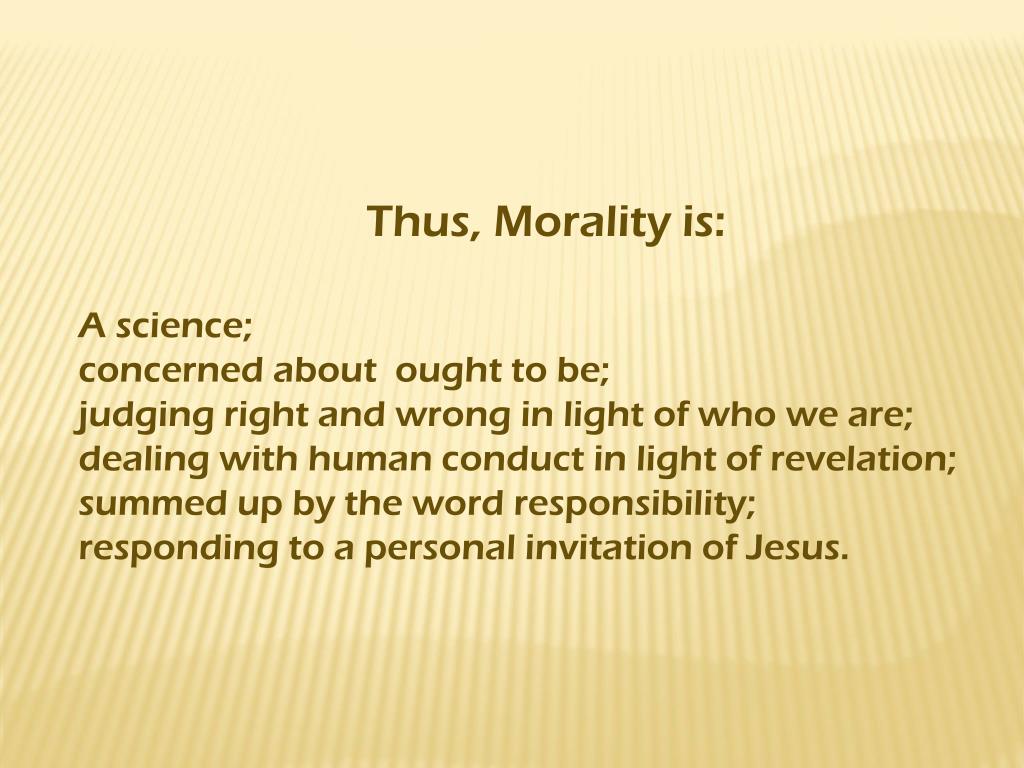 Thus, Morality is:

A science;
concerned about  ought to be;
judging right and wrong in light of who we are;
dealing with human conduct in light of revelation;
summed up by the word responsibility;
responding to a personal invitation of Jesus.